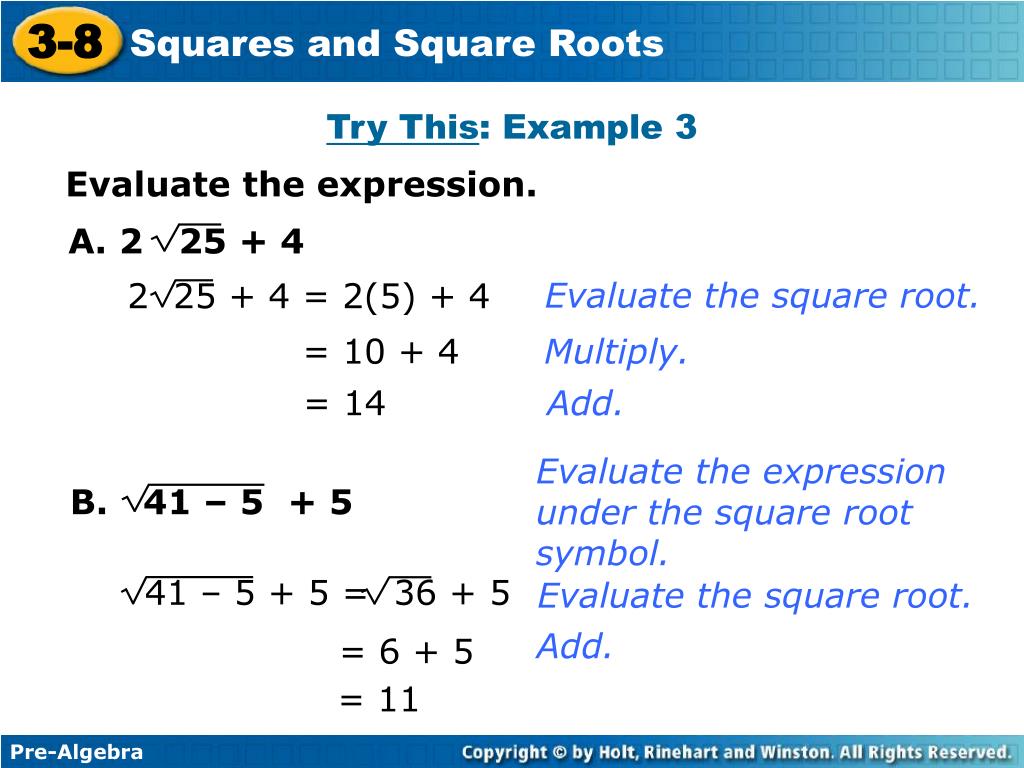 3-8 Squares and Square Roots

Try This: Example 3

Evaluate the expression.

A. $2\sqrt{25} + 4$

$2\sqrt{25} + 4 = 2(5) + 4$ Evaluate the square root.

$= 10 + 4$ Multiply.

$= 14$ Add.

B. $\sqrt{41 - 5} + 5$

Evaluate the expression under the square root symbol.

$\sqrt{41 - 5} + 5 = \sqrt{36} + 5$ Evaluate the square root.

$= 6 + 5$ Add.

$= 11$

Pre-Algebra

Copyright © by Holt, Rinehart and Winston. All Rights Reserved.